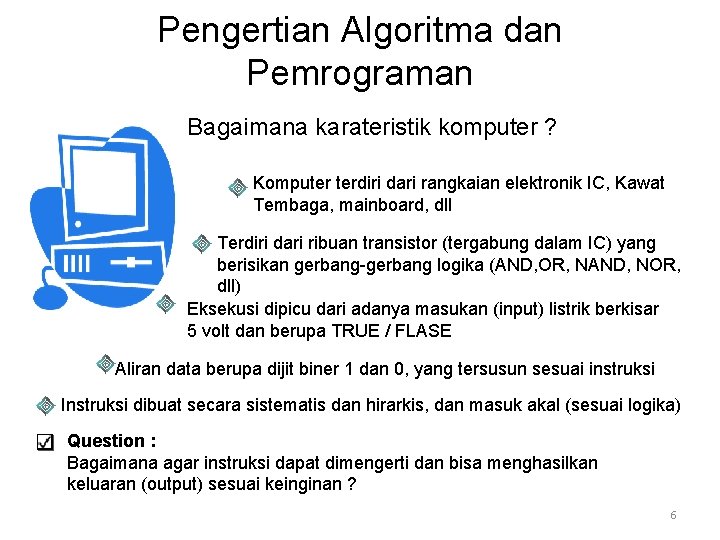 Pengertian Algoritma dan Pemrograman

Bagaimana karateristik komputer ?

Komputer terdiri dari rangkaian elektronik IC, Kawat Tembaga, mainboard, dll

Terdiri dari ribuan transistor (tergabung dalam IC) yang berisikan gerbang-gerbang logika (AND,OR, NAND, NOR, dll)

Eksekusi dipicu dari adanya masukan (input) listrik berkisar 5 volt dan berupa TRUE / FLASE

Aliran data berupa dijit biner 1 dan 0, yang tersusun sesuai instruksi

Instruksi dibuat secara sistematis dan hirarkis, dan masuk akal (sesuai logika)

Question :
Bagaimana agar instruksi dapat dimengerti dan bisa menghasilkan keluaran (output) sesuai keinginan ?

6